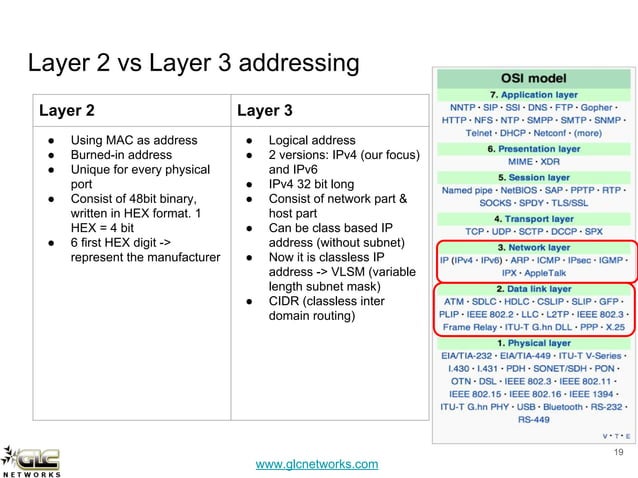 Layer 2 vs Layer 3 addressing

| Layer 2 | Layer 3 |
|---|---|
| ● Using MAC as address ● Burned-in address ● Unique for every physical port ● Consist of 48bit binary, written in HEX format. 1 HEX = 4 bit ● 6 first HEX digit -> represent the manufacturer | ● Logical address ● 2 versions: IPv4 (our focus) and IPv6 ● IPv4 32 bit long ● Consist of network part & host part ● Can be class based IP address (without subnet) ● Now it is classless IP address -> VLSM (variable length subnet mask) ● CIDR (classless inter domain routing) |

OSI model

7. Application layer
NNTP · SIP · SSI · DNS · FTP · Gopher · HTTP · NFS · NTP · SMPP · SMTP · SNMP · Telnet · DHCP · Netconf · (more)

6. Presentation layer
MIME · XDR

5. Session layer
Named pipe · NetBIOS · SAP · PPTP · RTP · SOCKS · SPDY · TLS/SSL

4. Transport layer
TCP · UDP · SCTP · DCCP · SPX

3. Network layer
IP (IPv4 · IPv6) · ARP · ICMP · IPsec · IGMP · IPX · AppleTalk

2. Data link layer
ATM · SDLC · HDLC · CSLIP · SLIP · GFP · PLIP · IEEE 802.2 · LLC · L2TP · IEEE 802.3 · Frame Relay · ITU-T G.hn DLL · PPP · X.25

1. Physical layer
EIA/TIA-232 · EIA/TIA-449 · ITU-T V-Series · I.430 · I.431 · PDH · SONET/SDH · PON · OTN · DSL · IEEE 802.3 · IEEE 802.11 · IEEE 802.15 · IEEE 802.16 · IEEE 1394 · ITU-T G.hn PHY · USB · Bluetooth · RS-232 · RS-449

V · T · E

19

GLC NETWORKS

www.glcnetworks.com